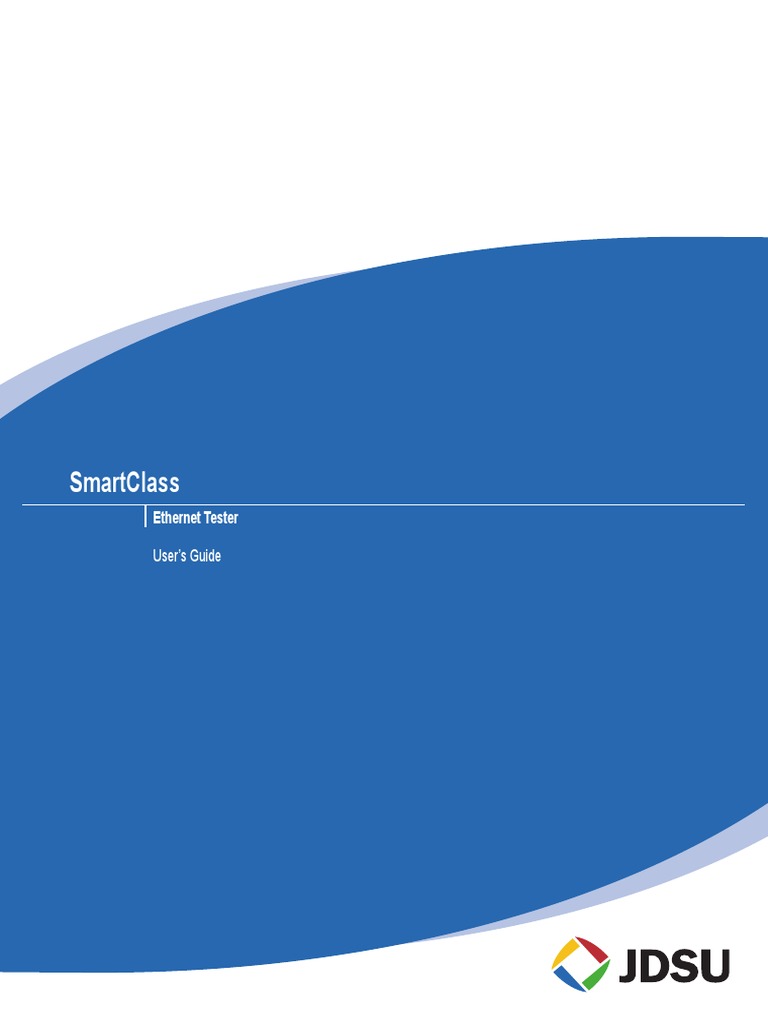 SmartClass

Ethernet Tester

User's Guide

JDSU